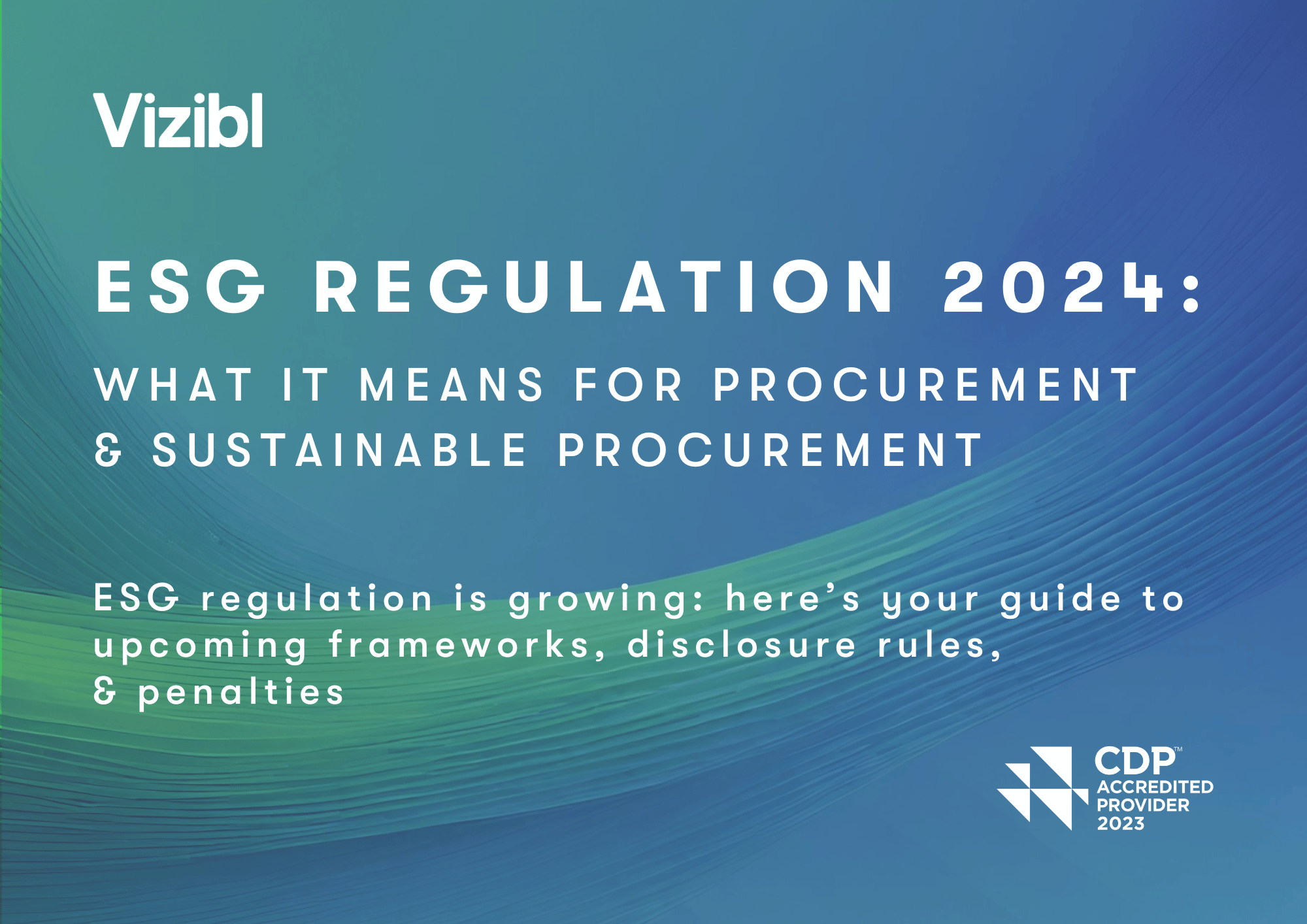 Vizibl

ESG REGULATION 2024:

WHAT IT MEANS FOR PROCUREMENT & SUSTAINABLE PROCUREMENT

ESG regulation is growing: here's your guide to upcoming frameworks, disclosure rules, & penalties

CDP™
ACCREDITED
PROVIDER
2023